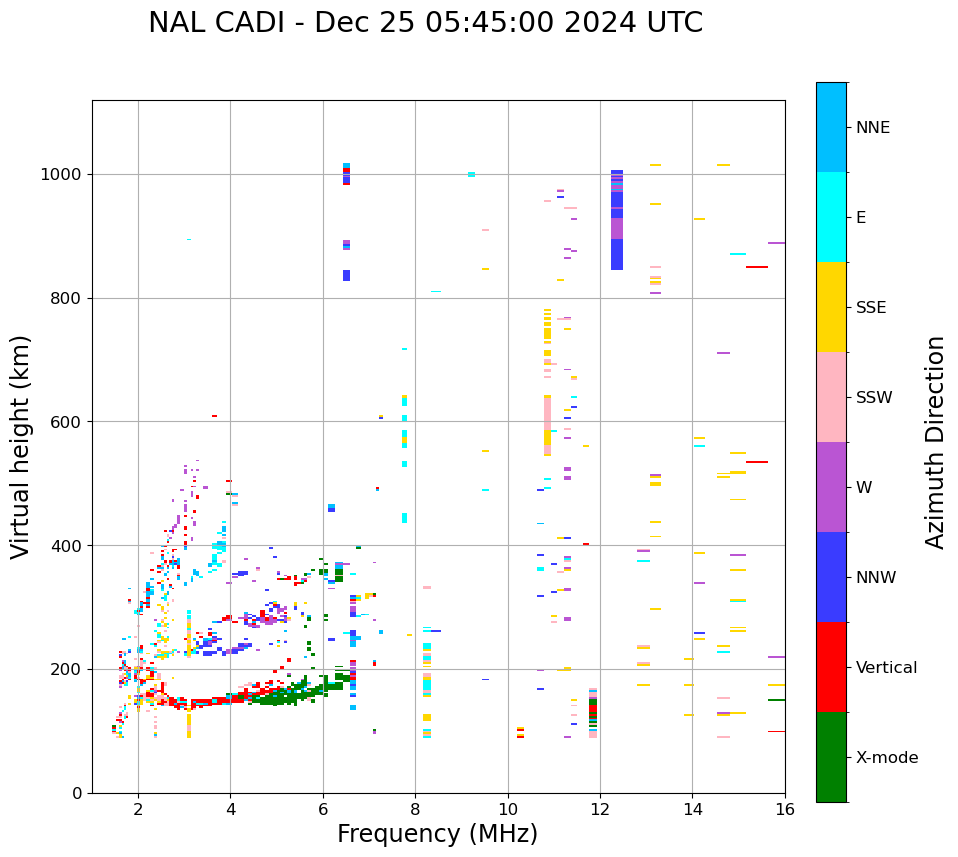 NAL CADI - Dec 25 05:45:00 2024 UTC

Virtual height (km)

1000
800
600
400
200
0

2 4 6 8 10 12 14 16

Frequency (MHz)

NNE
E
SSE
SSW
W
NNW
Vertical
X-mode

Azimuth Direction